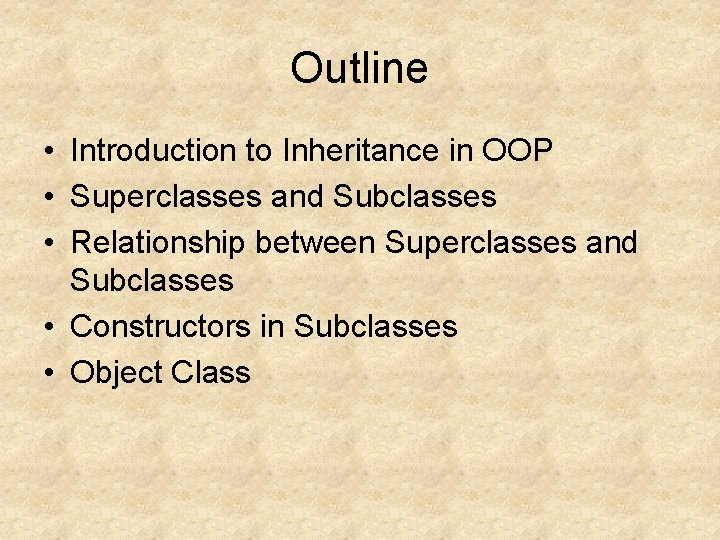 Outline

• Introduction to Inheritance in OOP
• Superclasses and Subclasses
• Relationship between Superclasses and Subclasses
• Constructors in Subclasses
• Object Class